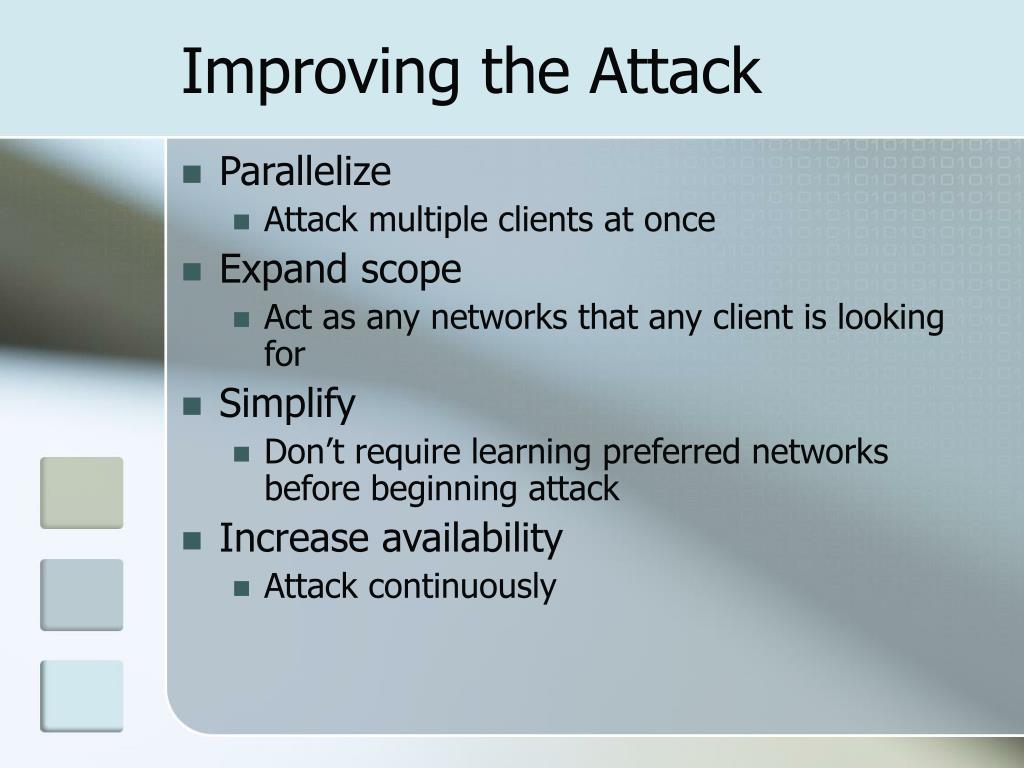 Improving the Attack

- Parallelize
  - Attack multiple clients at once
- Expand scope
  - Act as any networks that any client is looking for
- Simplify
  - Don’t require learning preferred networks before beginning attack
- Increase availability
  - Attack continuously